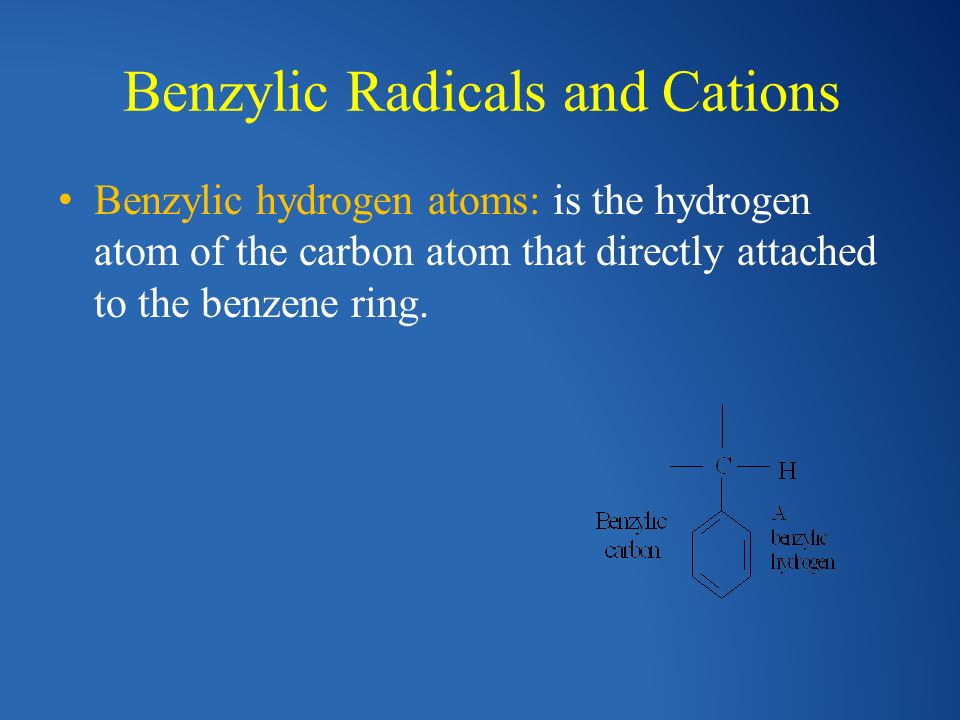 Benzylic Radicals and Cations

• Benzylic hydrogen atoms: is the hydrogen atom of the carbon atom that directly attached to the benzene ring.

C
H
Benzylic carbon
A benzylic hydrogen